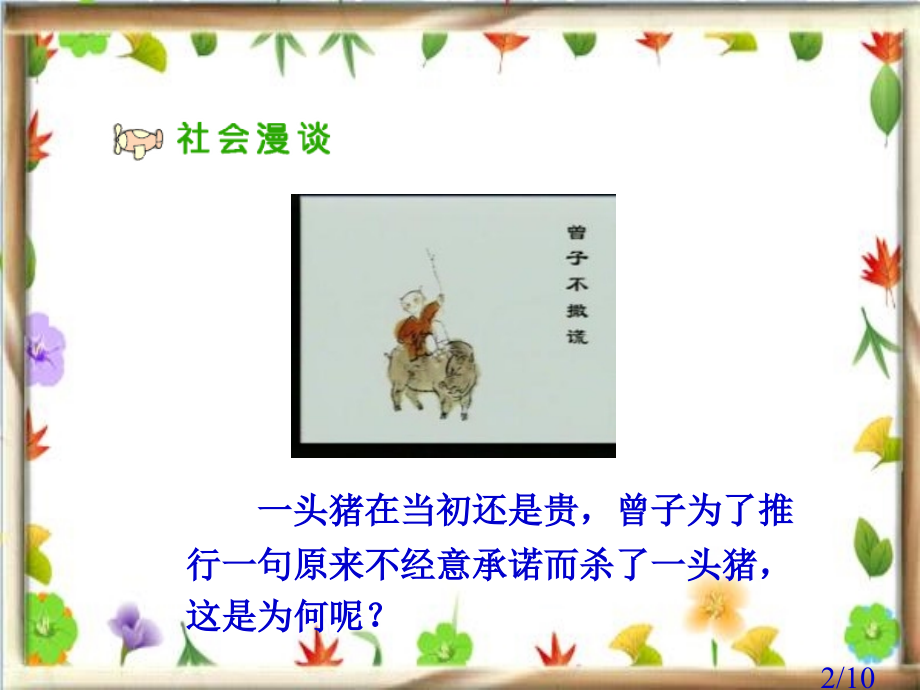 社会漫谈

曾子不撒谎

一头猪在当初还是贵，曾子为了推行一句原来不经意承诺而杀了一头猪，这是为何呢？

2/10